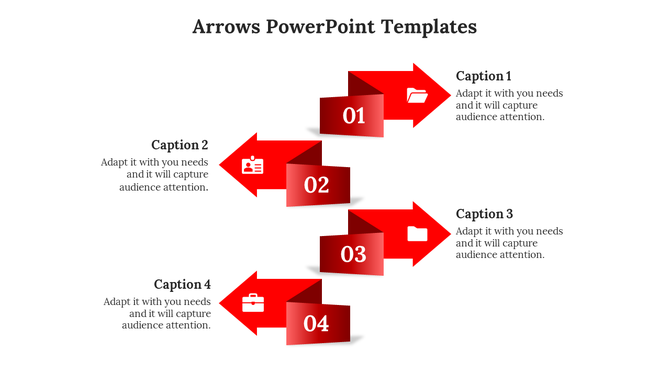 Arrows PowerPoint Templates

01

Caption 1
Adapt it with you needs and it will capture audience attention.

Caption 2
Adapt it with you needs and it will capture audience attention.

02

03

Caption 3
Adapt it with you needs and it will capture audience attention.

Caption 4
Adapt it with you needs and it will capture audience attention.

04